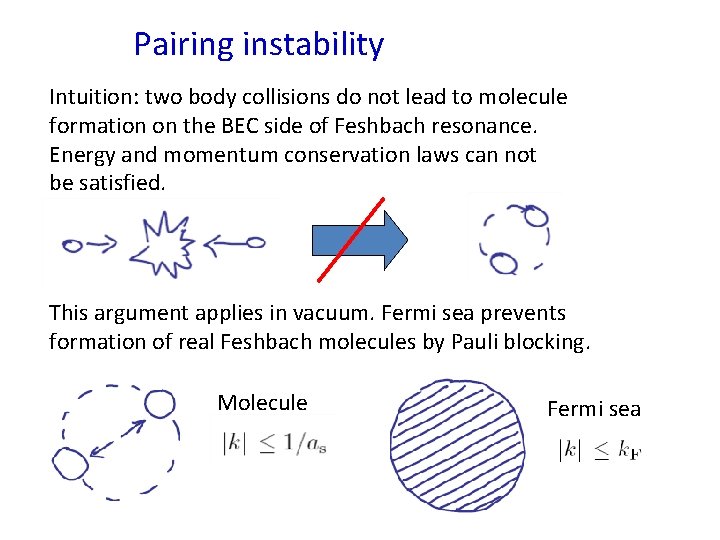 Pairing instability

Intuition: two body collisions do not lead to molecule formation on the BEC side of Feshbach resonance. Energy and momentum conservation laws can not be satisfied.

This argument applies in vacuum. Fermi sea prevents formation of real Feshbach molecules by Pauli blocking.

Molecule
$|k| \leq 1/a_s$

Fermi sea
$|k| \leq k_F$